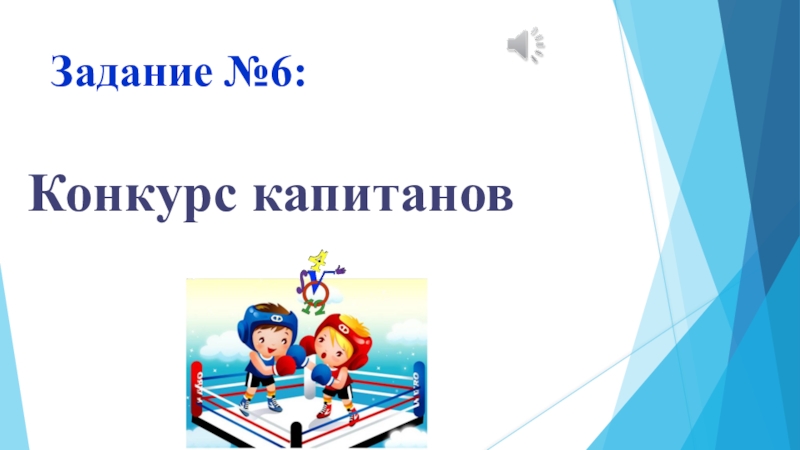 Задание №6:

Конкурс капитанов